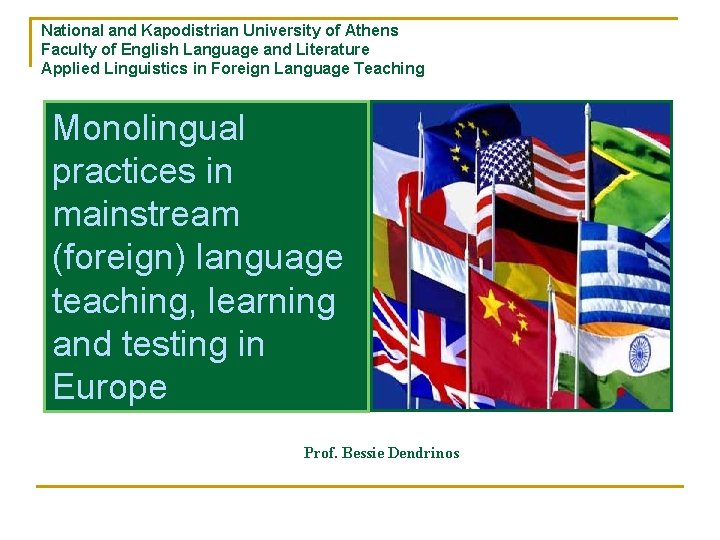 National and Kapodistrian University of Athens
Faculty of English Language and Literature
Applied Linguistics in Foreign Language Teaching

Monolingual practices in mainstream (foreign) language teaching, learning and testing in Europe

Prof. Bessie Dendrinos